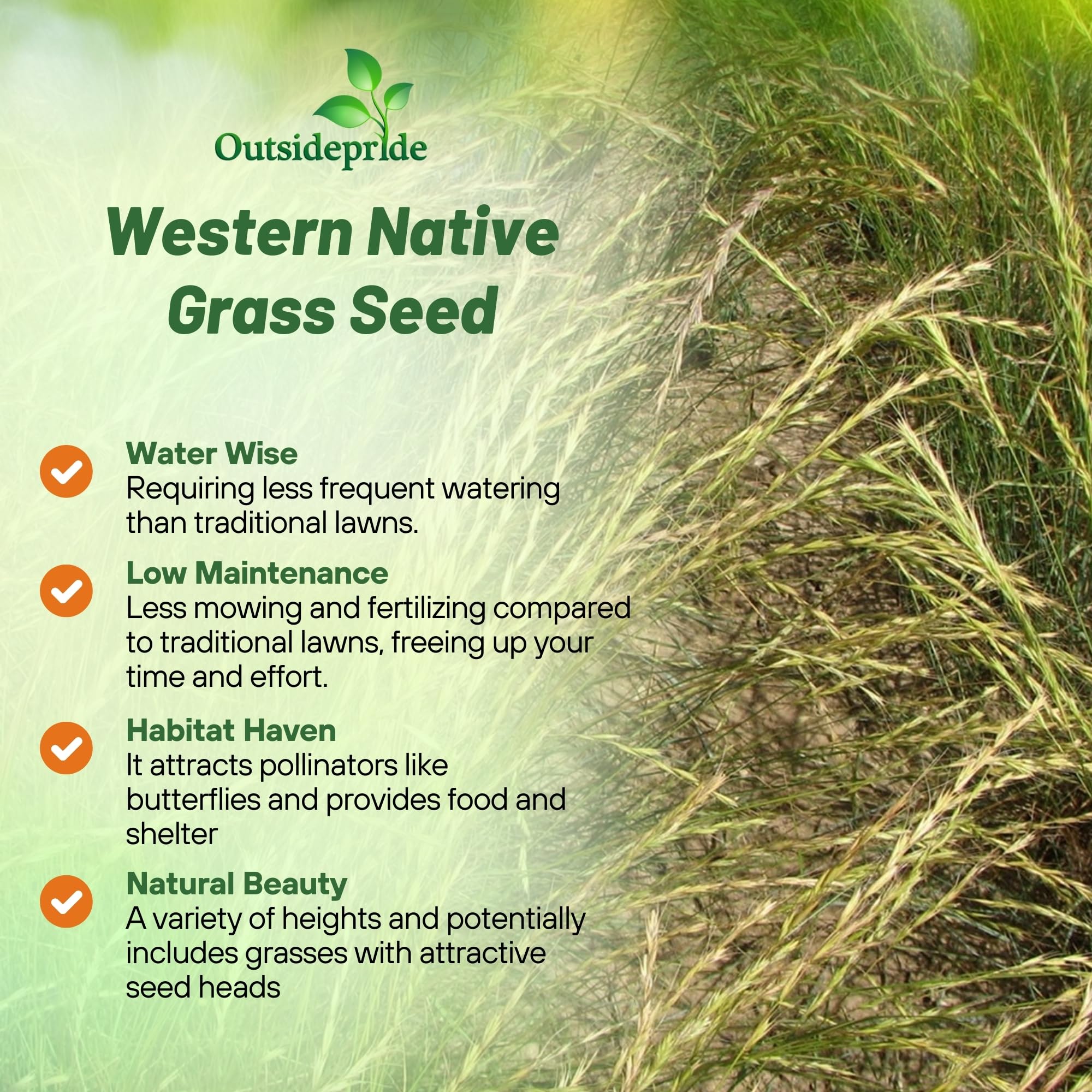 Outsidepride

Western Native Grass Seed

Water Wise
Requiring less frequent watering than traditional lawns.

Low Maintenance
Less mowing and fertilizing compared to traditional lawns, freeing up your time and effort.

Habitat Haven
It attracts pollinators like butterflies and provides food and shelter

Natural Beauty
A variety of heights and potentially includes grasses with attractive seed heads